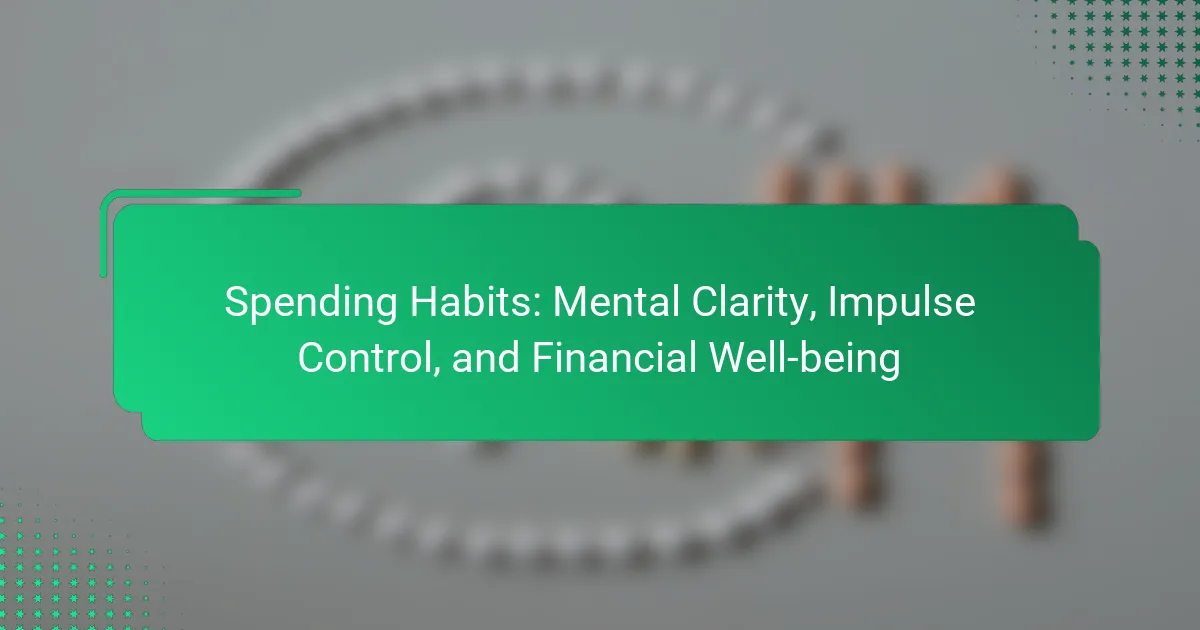 Spending Habits: Mental Clarity, Impulse Control, and Financial Well-being